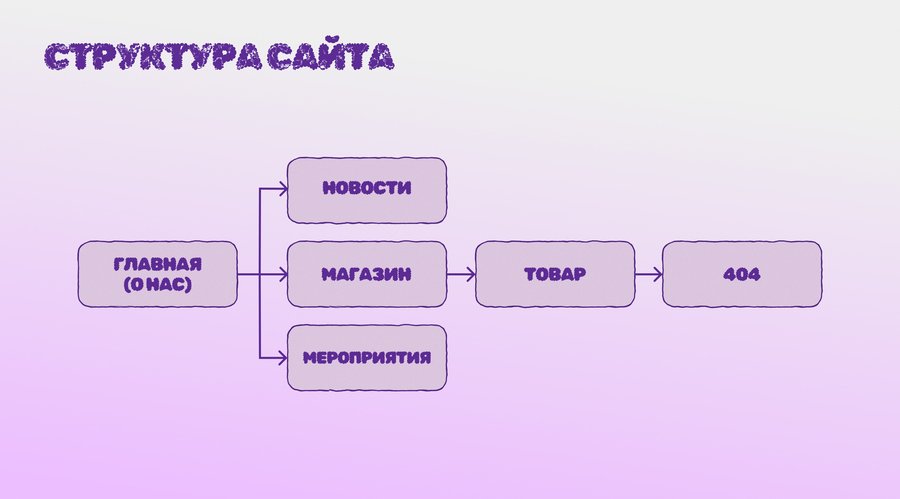 СТРУКТУРА САЙТА

ГЛАВНАЯ (О НАС)

НОВОСТИ

МАГАЗИН

МЕРОПРИЯТИЯ

ТОВАР

404